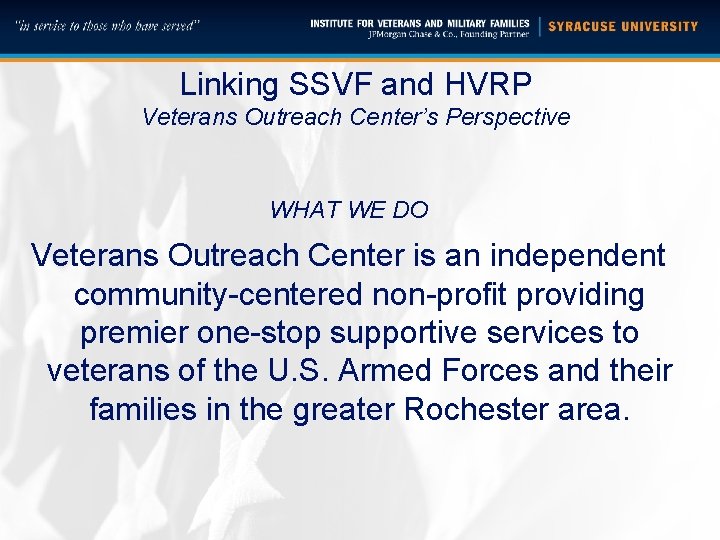 "in service to those who have served"

INSTITUTE FOR VETERANS AND MILITARY FAMILIES
JPMorgan Chase & Co., Founding Partner

SYRACUSE UNIVERSITY

Linking SSVF and HVRP
Veterans Outreach Center's Perspective

WHAT WE DO

Veterans Outreach Center is an independent community-centered non-profit providing premier one-stop supportive services to veterans of the U.S. Armed Forces and their families in the greater Rochester area.